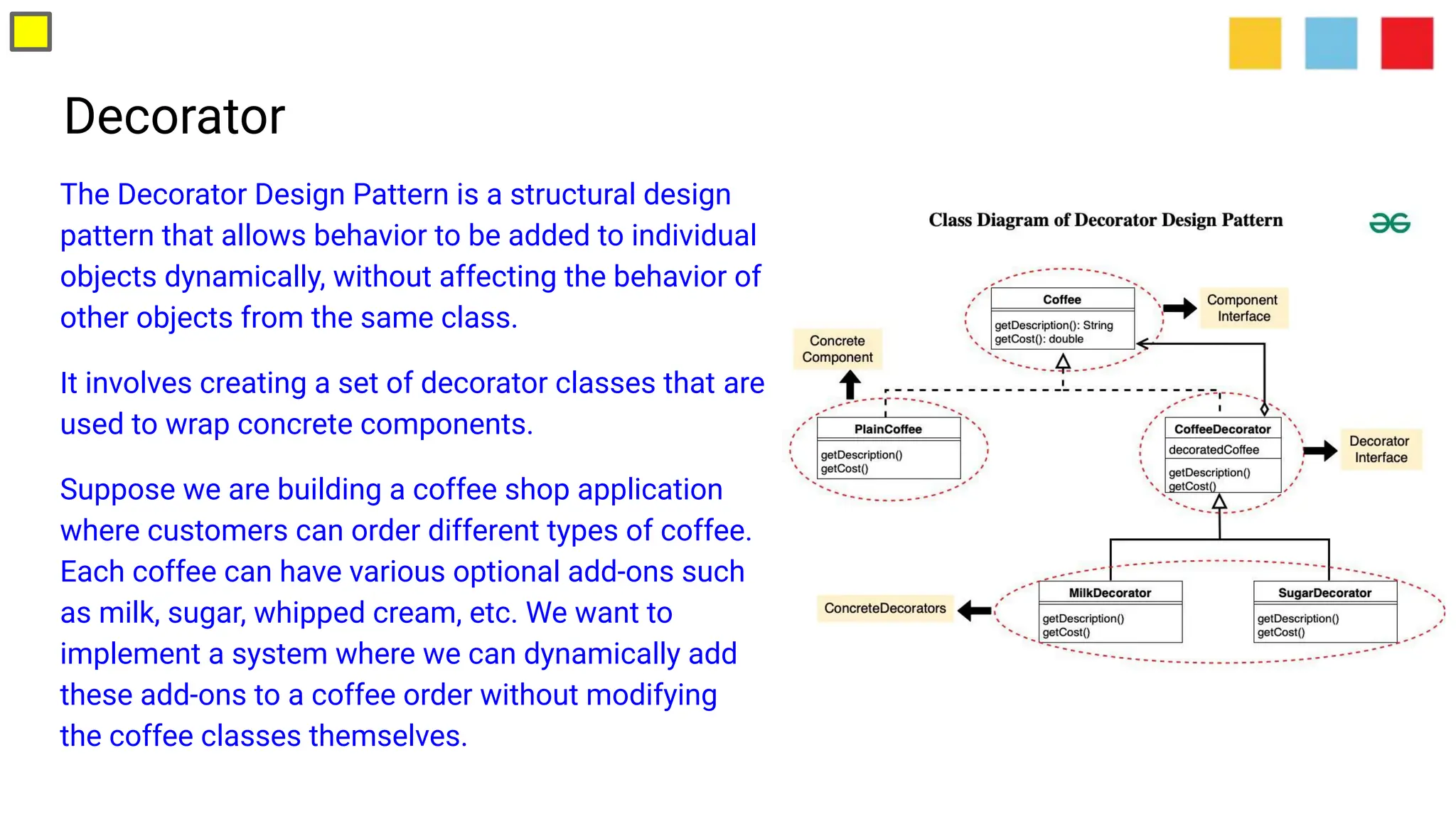 Decorator

The Decorator Design Pattern is a structural design pattern that allows behavior to be added to individual objects dynamically, without affecting the behavior of other objects from the same class.

It involves creating a set of decorator classes that are used to wrap concrete components.

Suppose we are building a coffee shop application where customers can order different types of coffee. Each coffee can have various optional add-ons such as milk, sugar, whipped cream, etc. We want to implement a system where we can dynamically add these add-ons to a coffee order without modifying the coffee classes themselves.

Class Diagram of Decorator Design Pattern

Coffee
getDescription(): String
getCost(): double

Component Interface

Concrete Component

PlainCoffee
getDescription()
getCost()

CoffeeDecorator
decoratedCoffee
getDescription()
getCost()

Decorator Interface

ConcreteDecorators

MilkDecorator
getDescription()
getCost()

SugarDecorator
getDescription()
getCost()